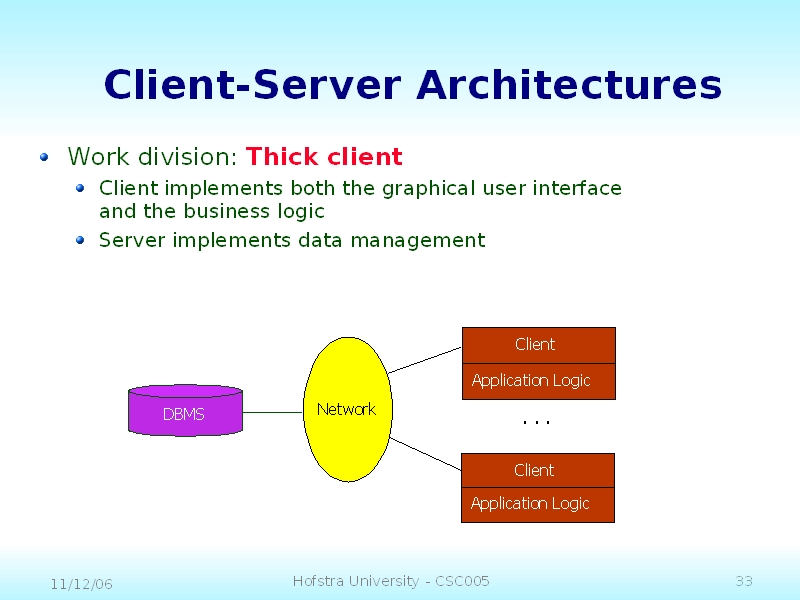 Client-Server Architectures

Work division: Thick client

Client implements both the graphical user interface and the business logic

Server implements data management

DBMS

Network

Client

Application Logic

. . .

Client

Application Logic

11/12/06

Hofstra University - CSC005

33